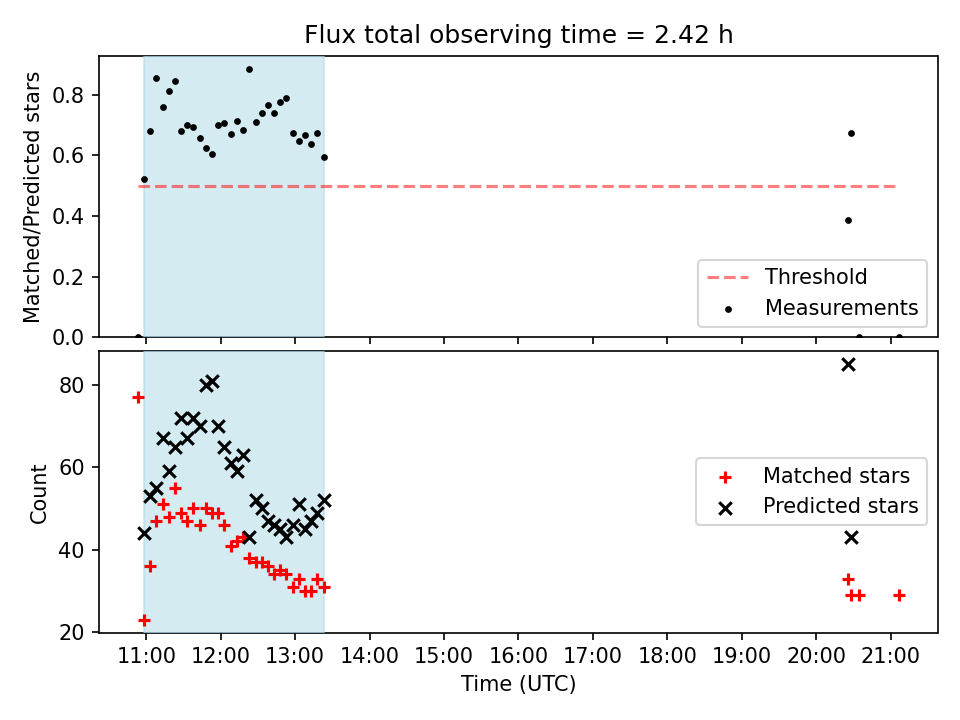 Flux total observing time = 2.42 h

Matched/Predicted stars

0.8
0.6
0.4
0.2
0.0

Threshold
Measurements

Count

80
60
40
20

Matched stars
Predicted stars

11:00 12:00 13:00 14:00 15:00 16:00 17:00 18:00 19:00 20:00 21:00

Time (UTC)